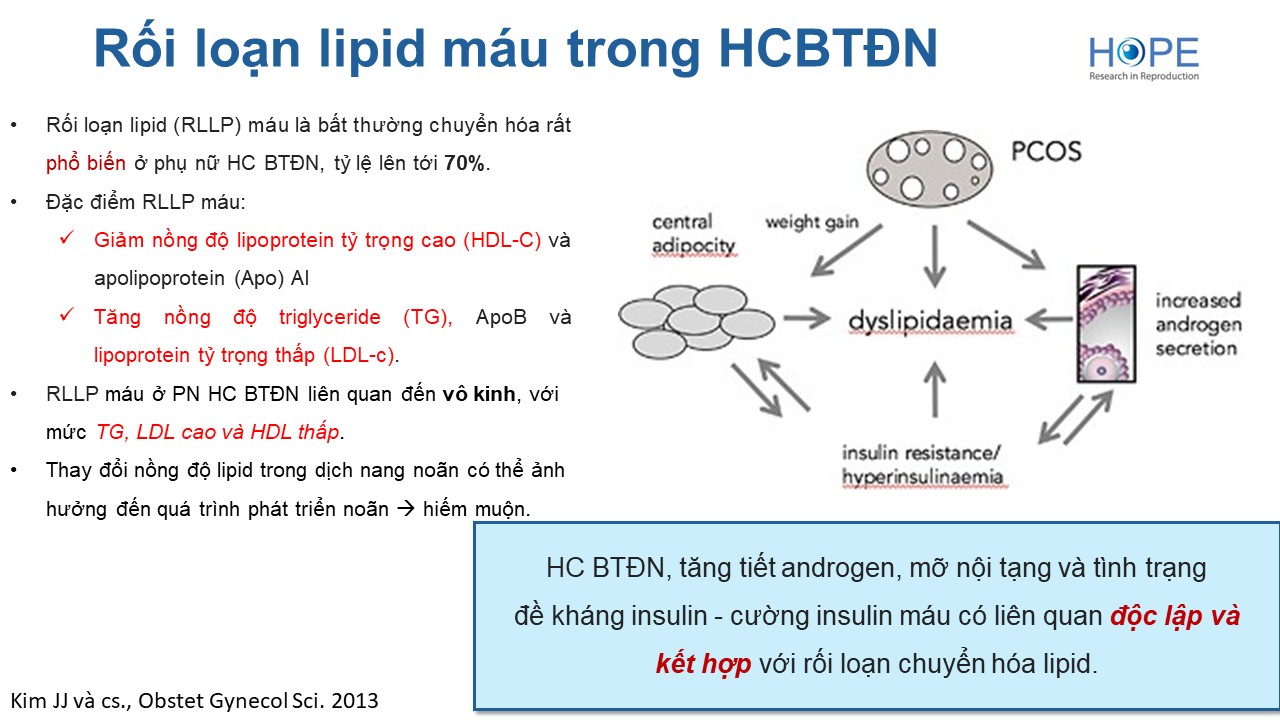 Rối loạn lipid máu trong HCBTĐN

HOPE
Research in Reproduction

• Rối loạn lipid (RLLP) máu là bất thường chuyển hóa rất phổ biến ở phụ nữ HC BTĐN, tỷ lệ lên tới 70%.
• Đặc điểm RLLP máu:
✓ Giảm nồng độ lipoprotein tỷ trọng cao (HDL-C) và apolipoprotein (Apo) AI
✓ Tăng nồng độ triglyceride (TG), ApoB và lipoprotein tỷ trọng thấp (LDL-c).
• RLLP máu ở PN HC BTĐN liên quan đến vô kinh, với mức TG, LDL cao và HDL thấp.
• Thay đổi nồng độ lipid trong dịch nang noãn có thể ảnh hưởng đến quá trình phát triển noãn → hiếm muộn.

PCOS
central adipocity
weight gain
dyslipidaemia
increased androgen secretion
insulin resistance/ hyperinsulinaemia

HC BTĐN, tăng tiết androgen, mỡ nội tạng và tình trạng đề kháng insulin - cường insulin máu có liên quan độc lập và kết hợp với rối loạn chuyển hóa lipid.

Kim JJ và cs., Obstet Gynecol Sci. 2013